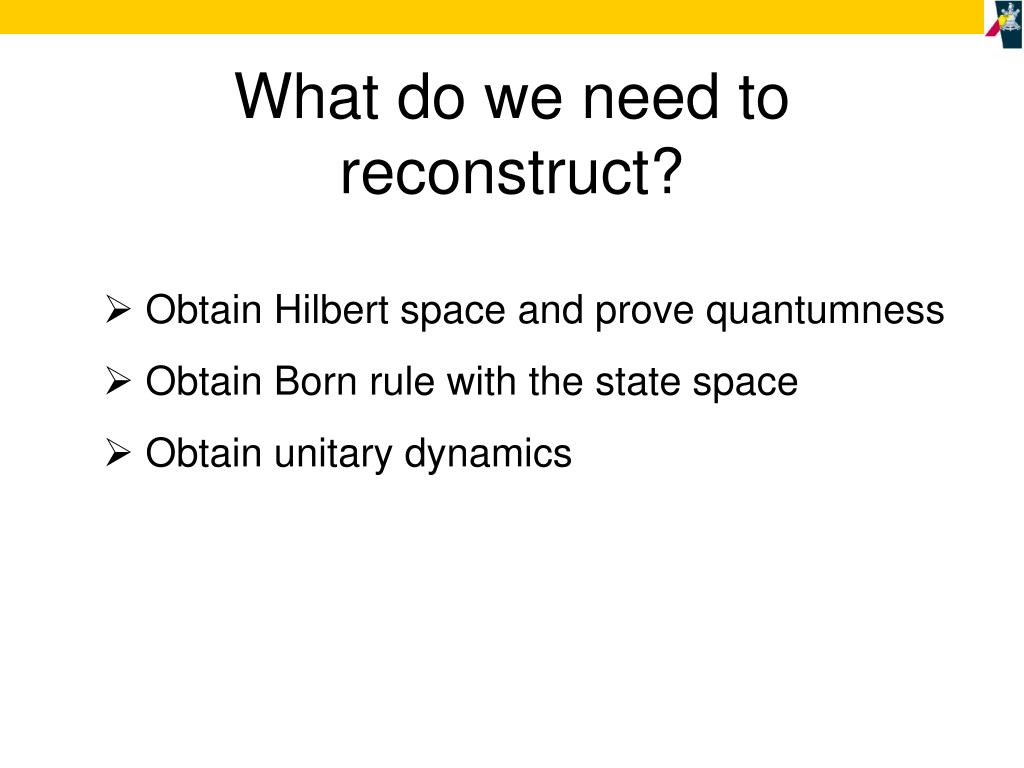 What do we need to reconstruct?

➢ Obtain Hilbert space and prove quantumness

➢ Obtain Born rule with the state space

➢ Obtain unitary dynamics